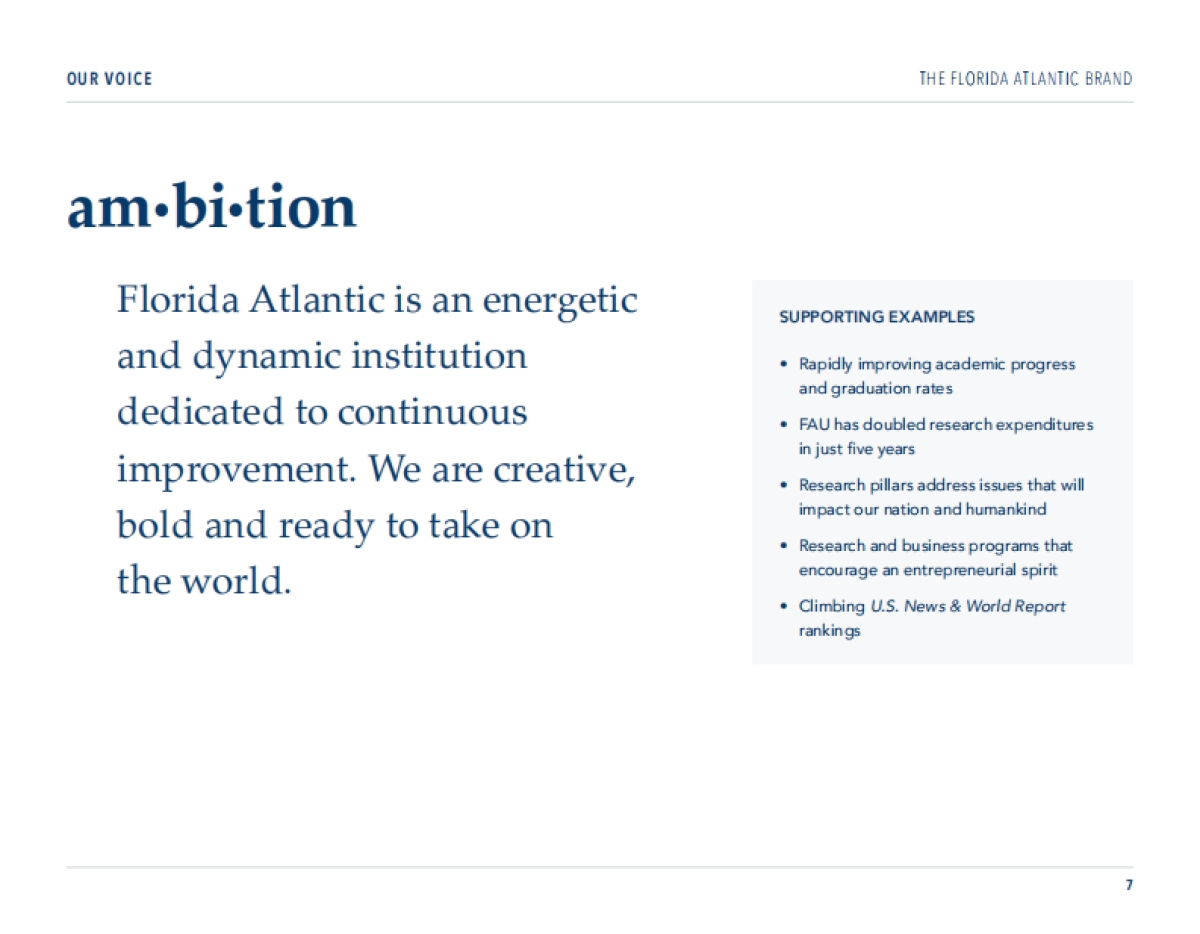 OUR VOICE

THE FLORIDA ATLANTIC BRAND

am•bi•tion

Florida Atlantic is an energetic and dynamic institution dedicated to continuous improvement. We are creative, bold and ready to take on the world.

SUPPORTING EXAMPLES

• Rapidly improving academic progress and graduation rates

• FAU has doubled research expenditures in just five years

• Research pillars address issues that will impact our nation and humankind

• Research and business programs that encourage an entrepreneurial spirit

• Climbing U.S. News & World Report rankings

7